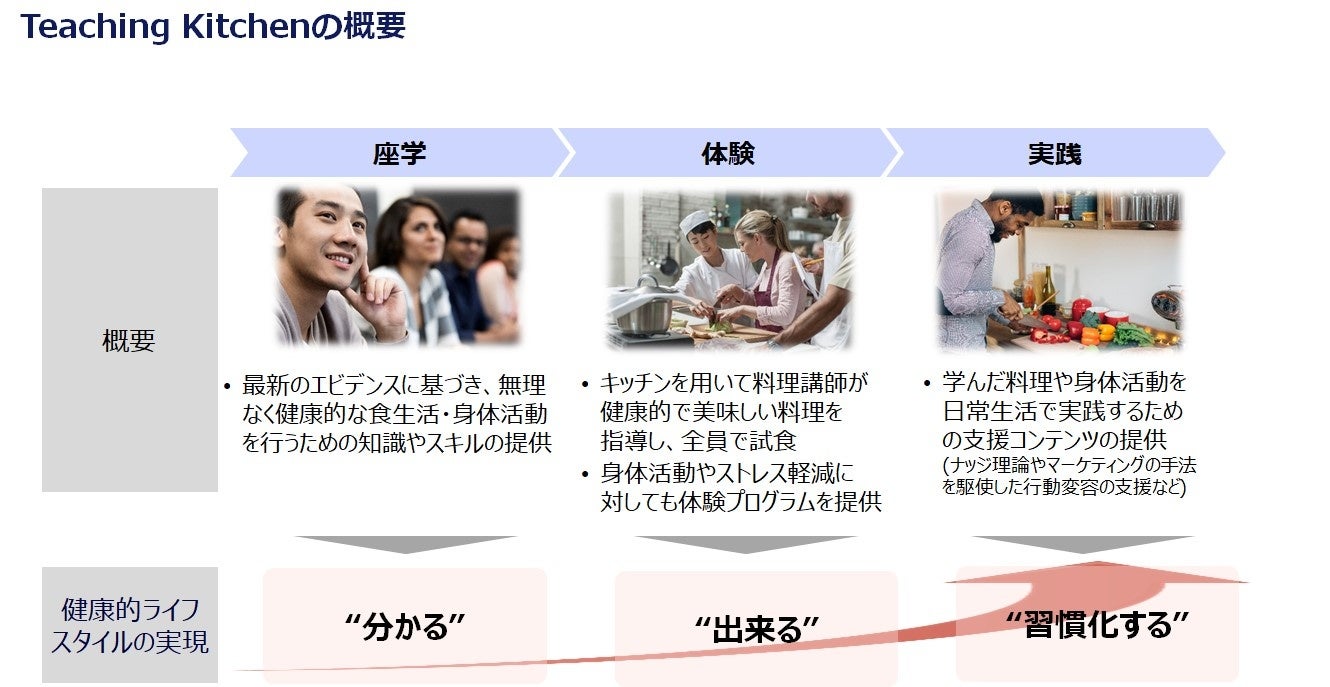 Teaching Kitchenの概要

座学

体験

実践

概要

• 最新のエビデンスに基づき、無理なく健康的な食生活・身体活動を行うための知識やスキルの提供

• キッチンを用いて料理講師が健康的で美味しい料理を指導し、全員で試食
• 身体活動やストレス軽減に対しても体験プログラムを提供

• 学んだ料理や身体活動を日常生活で実践するための支援コンテンツの提供
(ナッジ理論やマーケティングの手法を駆使した行動変容の支援など)

健康的ライフスタイルの実現

“分かる”

“出来る”

“習慣化する”